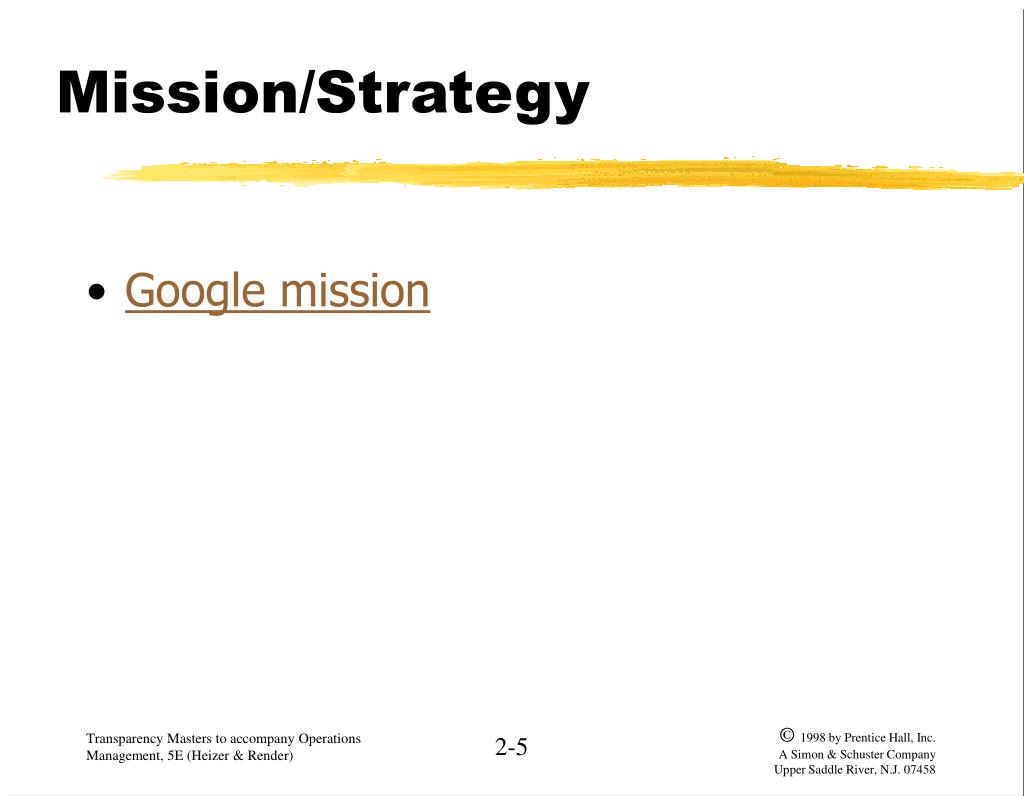 Mission/Strategy

• Google mission

Transparency Masters to accompany Operations Management, 5E (Heizer & Render)

2-5

© 1998 by Prentice Hall, Inc.
A Simon & Schuster Company
Upper Saddle River, N.J. 07458